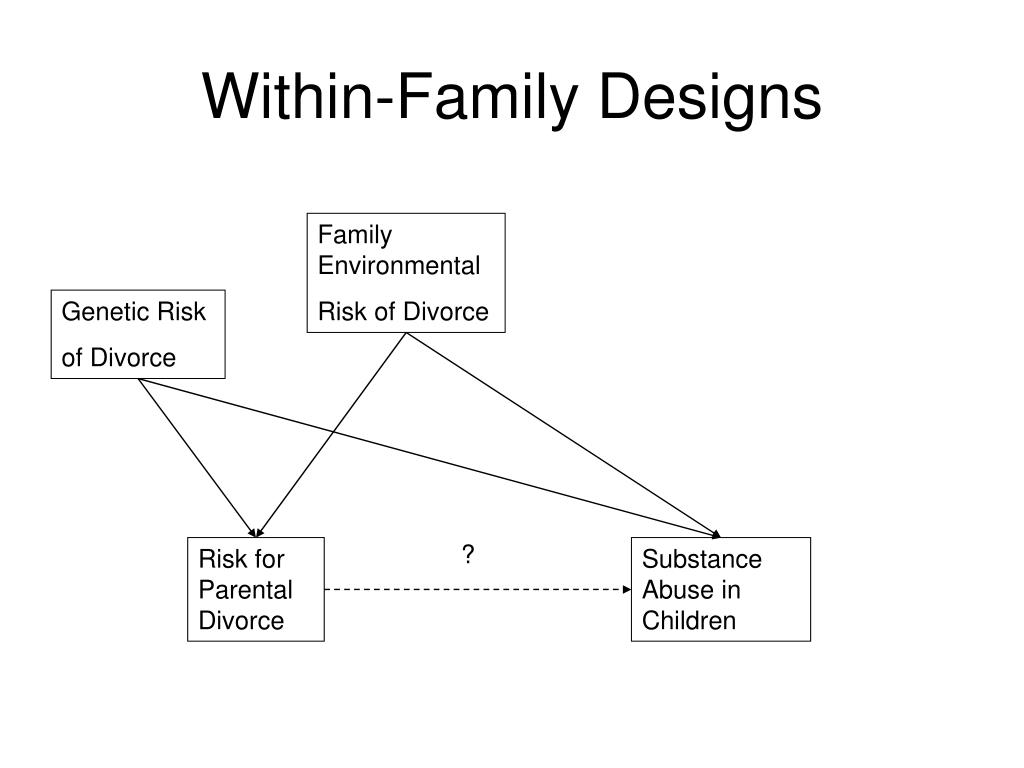 Within-Family Designs

Family Environmental

Risk of Divorce

Genetic Risk

of Divorce

Risk for Parental Divorce

?

Substance Abuse in Children